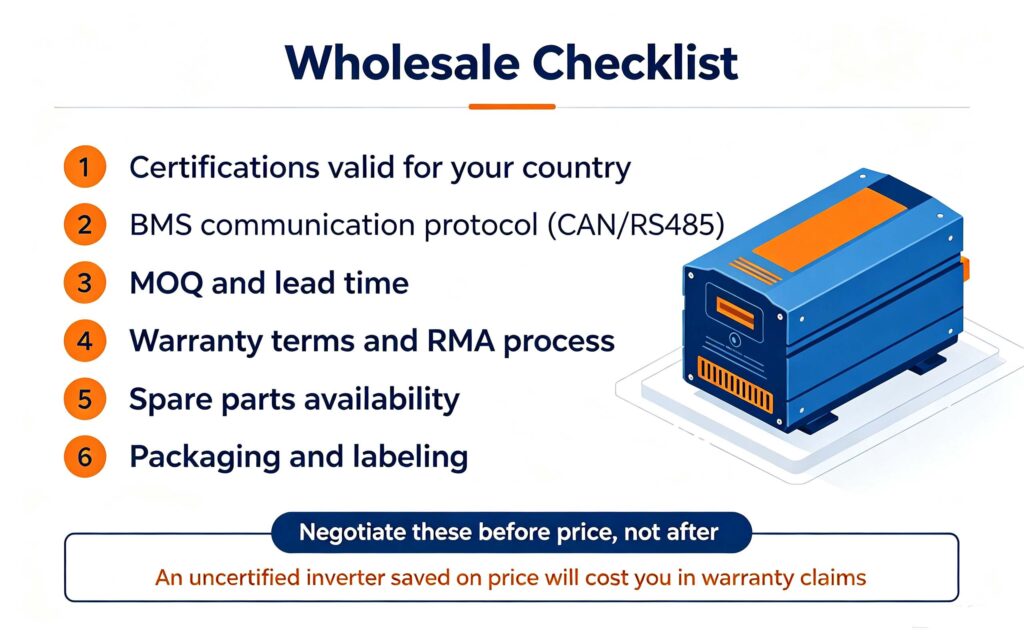 Wholesale Checklist

1 Certifications valid for your country

2 BMS communication protocol (CAN/RS485)

3 MOQ and lead time

4 Warranty terms and RMA process

5 Spare parts availability

6 Packaging and labeling

Negotiate these before price, not after

An uncertified inverter saved on price will cost you in warranty claims